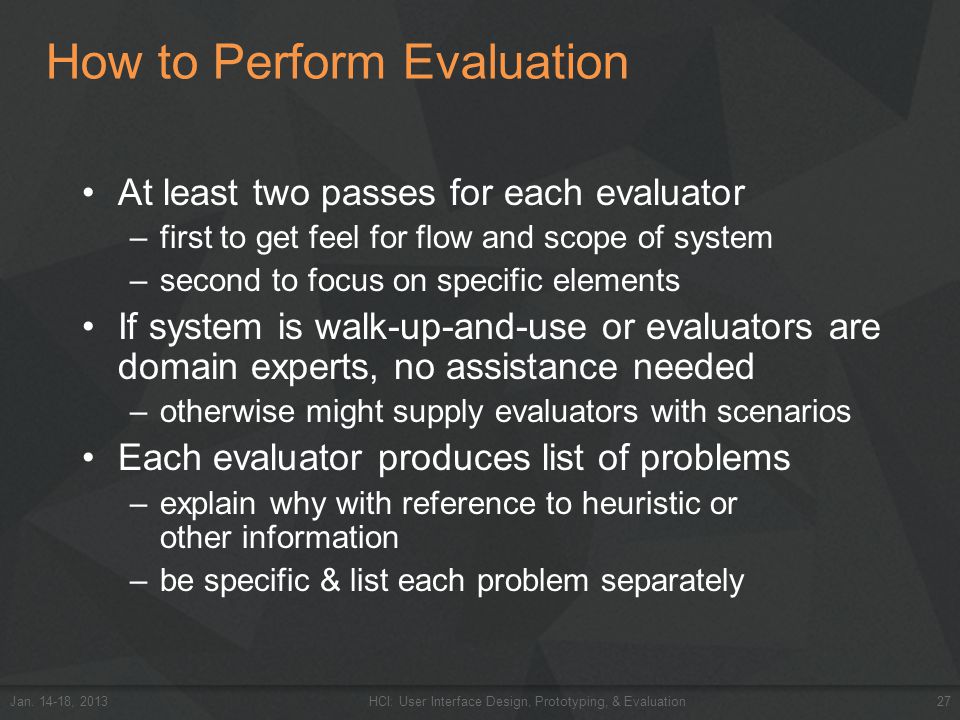 How to Perform Evaluation

• At least two passes for each evaluator
– first to get feel for flow and scope of system
– second to focus on specific elements
• If system is walk-up-and-use or evaluators are domain experts, no assistance needed
– otherwise might supply evaluators with scenarios
• Each evaluator produces list of problems
– explain why with reference to heuristic or other information
– be specific & list each problem separately

Jan. 14-18, 2013 HCI: User Interface Design, Prototyping, & Evaluation 27